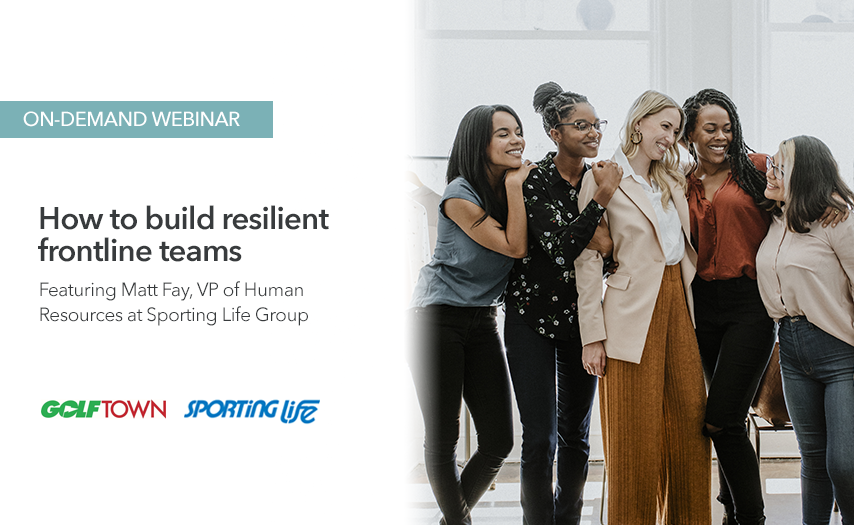 ON-DEMAND WEBINAR

How to build resilient frontline teams

Featuring Matt Fay, VP of Human Resources at Sporting Life Group

GOLFTOWN SPORTING life